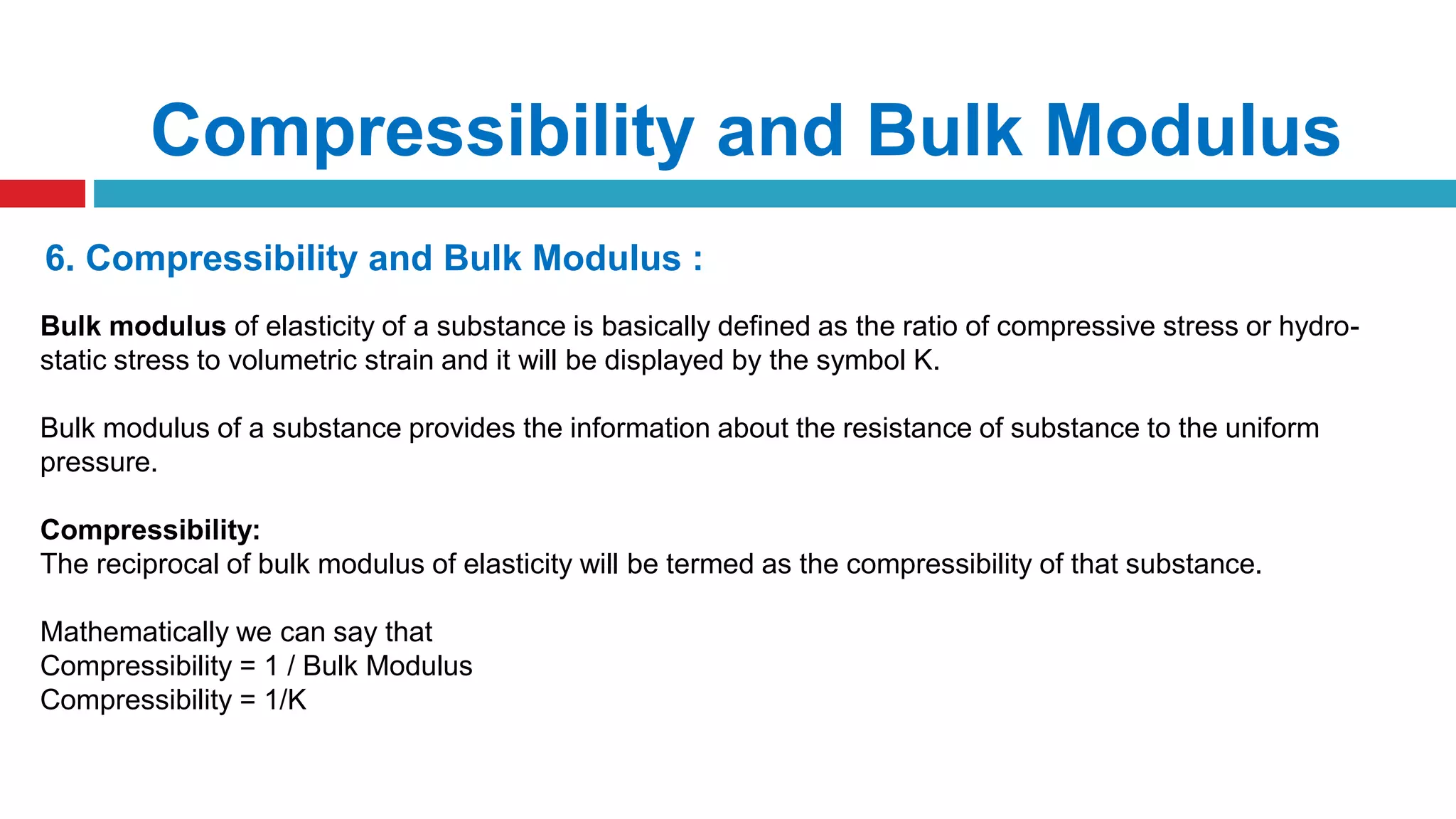 Compressibility and Bulk Modulus

6. Compressibility and Bulk Modulus :

Bulk modulus of elasticity of a substance is basically defined as the ratio of compressive stress or hydrostatic stress to volumetric strain and it will be displayed by the symbol K.

Bulk modulus of a substance provides the information about the resistance of substance to the uniform pressure.

Compressibility:
The reciprocal of bulk modulus of elasticity will be termed as the compressibility of that substance.

Mathematically we can say that
Compressibility = 1 / Bulk Modulus
Compressibility = 1/K